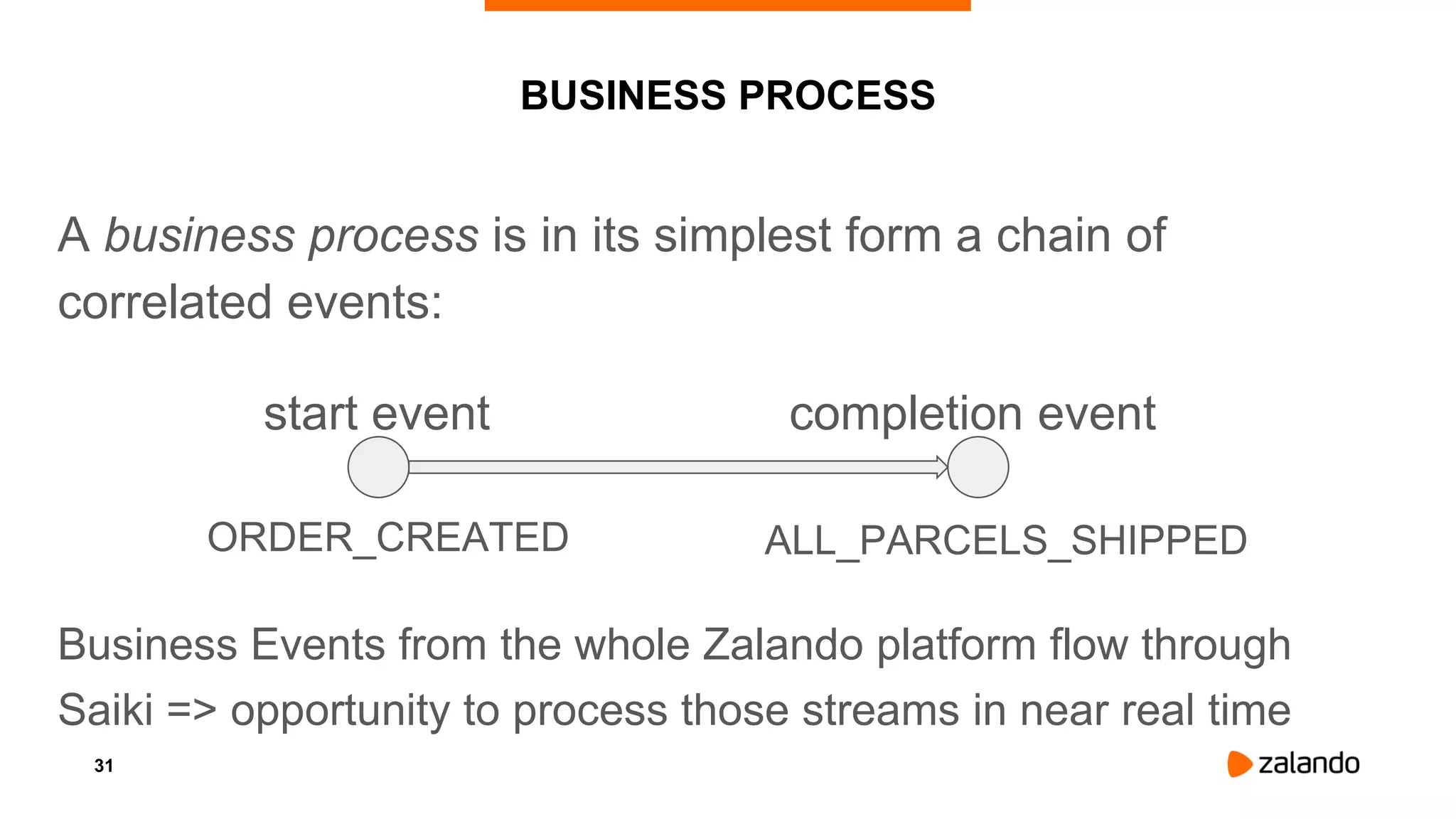 BUSINESS PROCESS

A business process is in its simplest form a chain of correlated events:

start event

completion event

ORDER_CREATED

ALL_PARCELS_SHIPPED

Business Events from the whole Zalando platform flow through Saiki => opportunity to process those streams in near real time

31

zalando